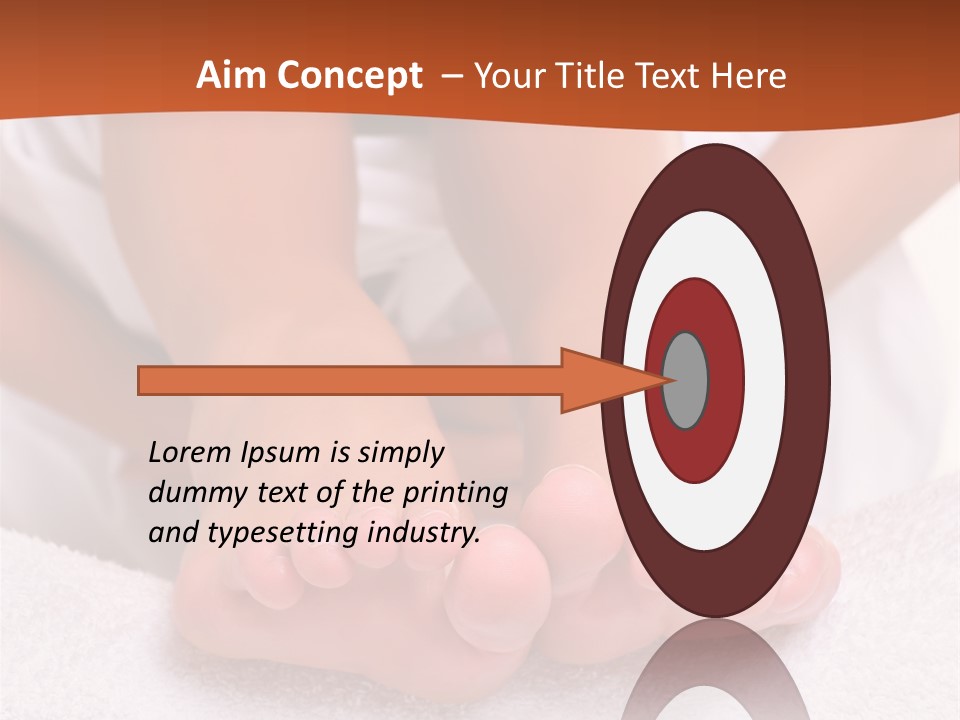 Aim Concept – Your Title Text Here

Lorem Ipsum is simply dummy text of the printing and typesetting industry.